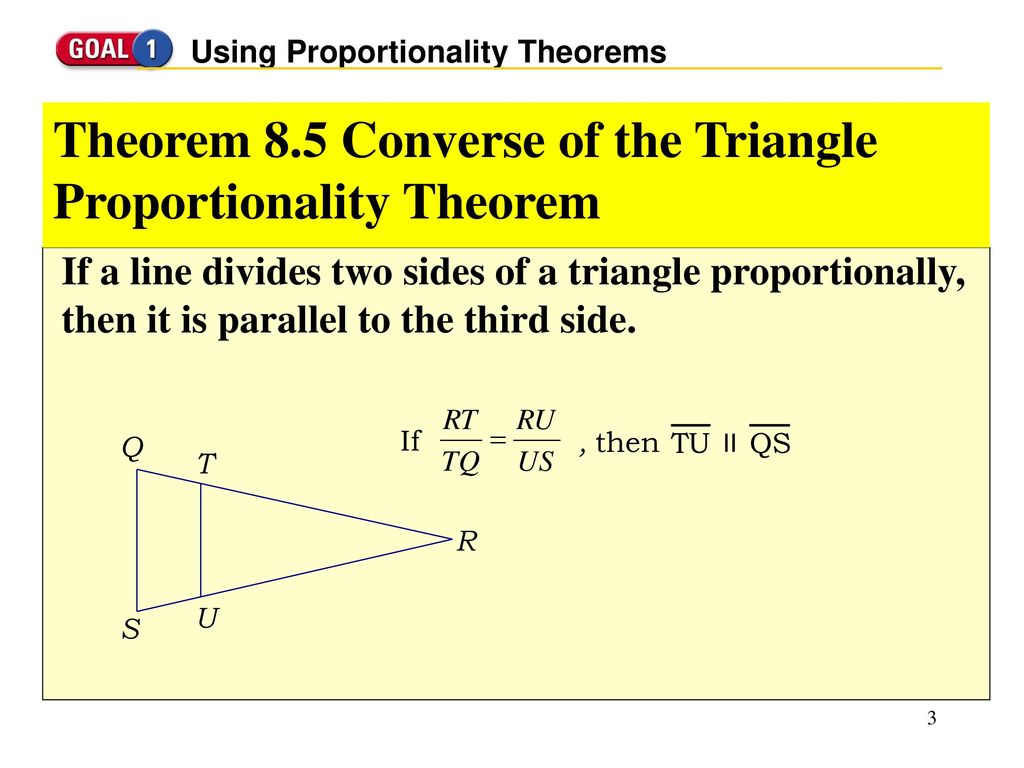 GOAL 1 Using Proportionality Theorems

Theorem 8.5 Converse of the Triangle Proportionality Theorem

If a line divides two sides of a triangle proportionally, then it is parallel to the third side.

If $\frac{RT}{TQ} = \frac{RU}{US}$, then $\overline{TU} \parallel \overline{QS}$

Q
T
R
S
U

3